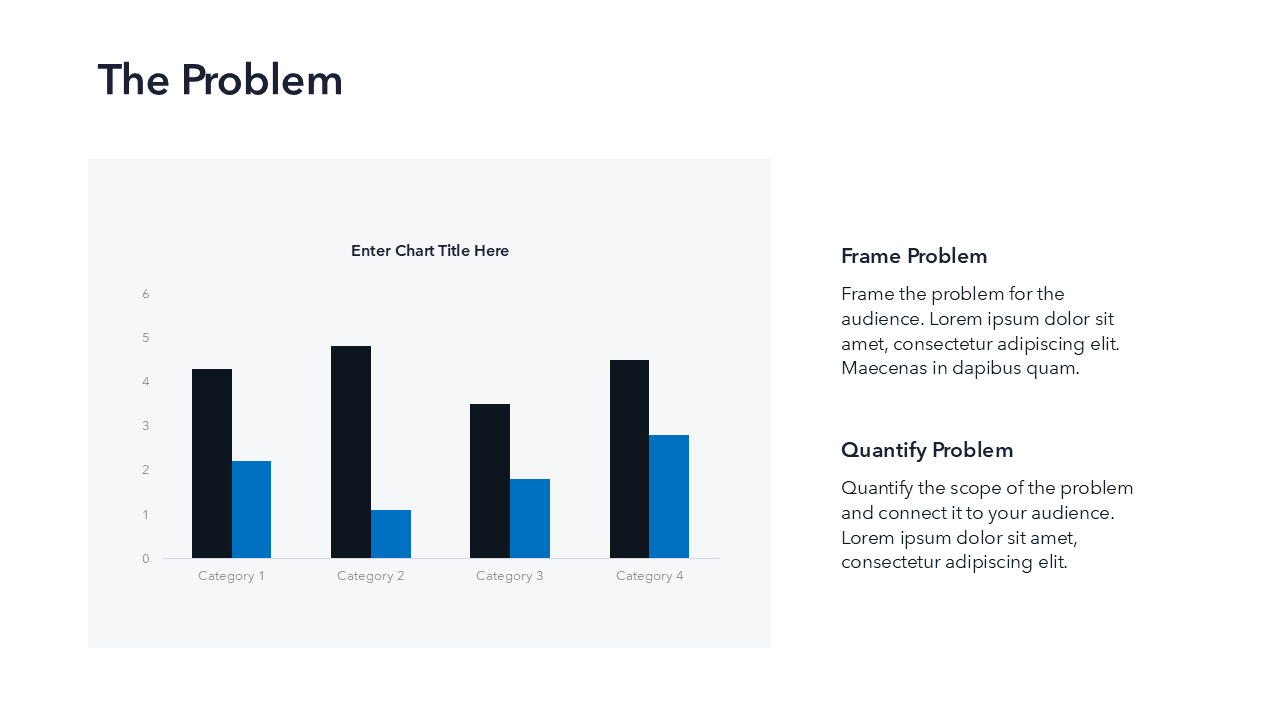 The Problem

Enter Chart Title Here

6
5
4
3
2
1
0

Category 1
Category 2
Category 3
Category 4

Frame Problem

Frame the problem for the audience. Lorem ipsum dolor sit amet, consectetur adipiscing elit. Maecenas in dapibus quam.

Quantify Problem

Quantify the scope of the problem and connect it to your audience. Lorem ipsum dolor sit amet, consectetur adipiscing elit.